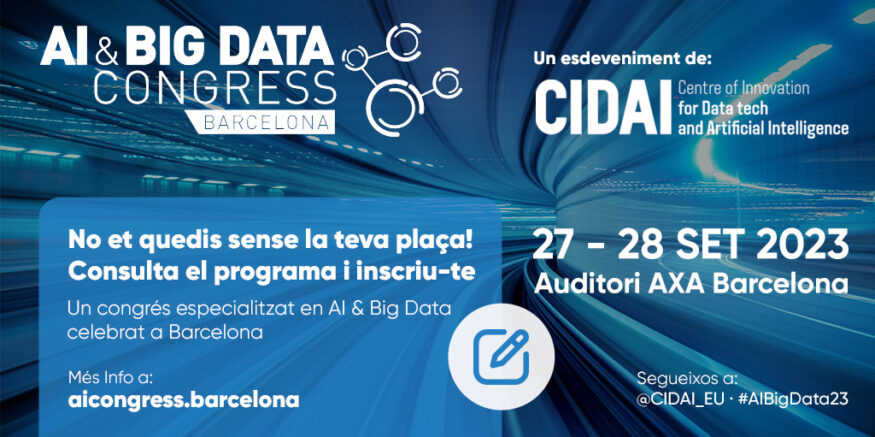 AI & BIG DATA CONGRESS
BARCELONA

Un esdeveniment de:
CIDAI Centre of Innovation for Data tech and Artificial Intelligence

No et quedis sense la teva plaça! Consulta el programa i inscriu-te

Un congrés especialitzat en AI & Big Data celebrat a Barcelona

Més Info a:
aicongress.barcelona

27 - 28 SET 2023
Auditori AXA Barcelona

Segueixos a:
@CIDAI_EU · #AIBigData23